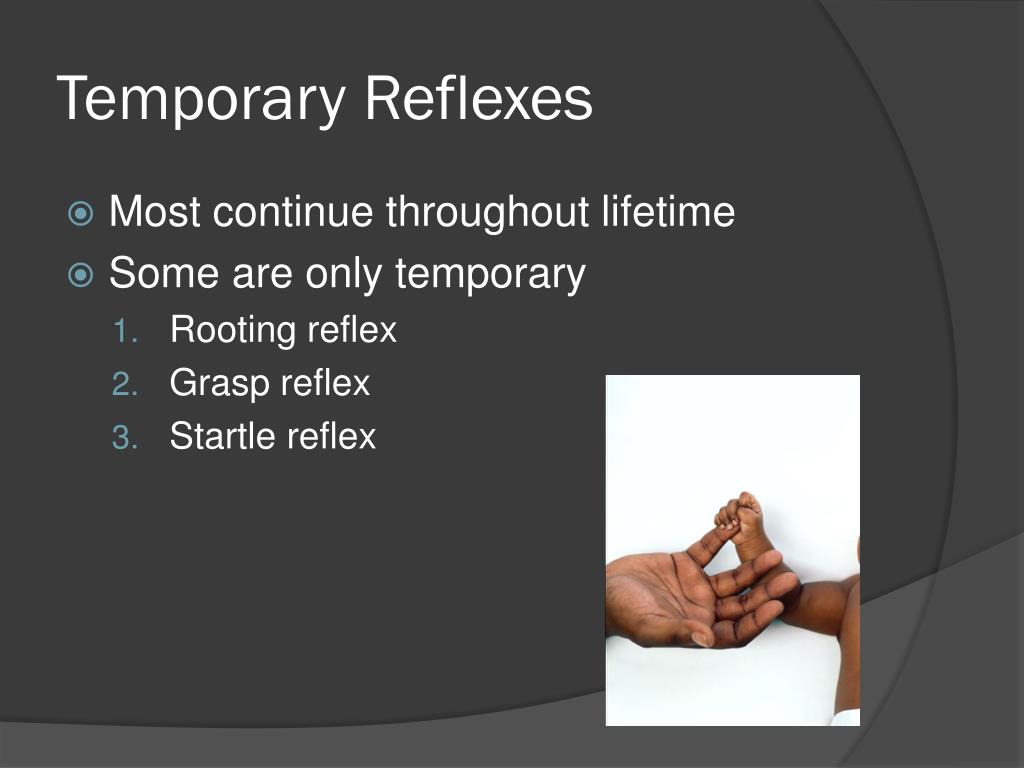 Temporary Reflexes

Most continue throughout lifetime
Some are only temporary
1. Rooting reflex
2. Grasp reflex
3. Startle reflex